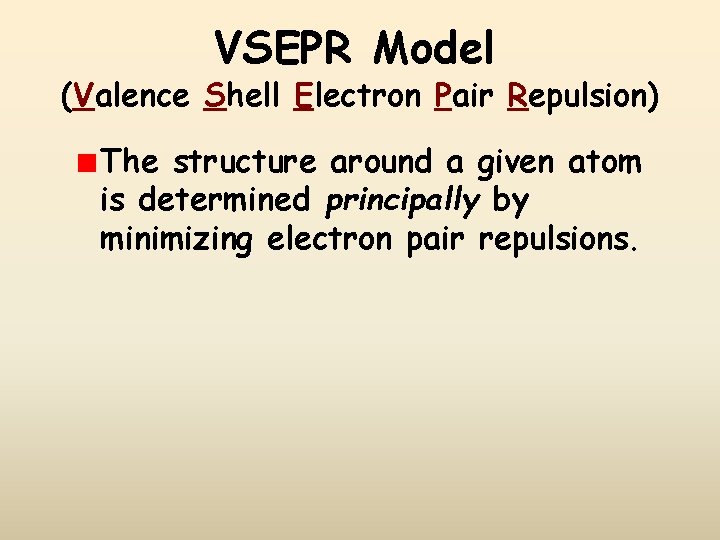 VSEPR Model

(Valence Shell Electron Pair Repulsion)

The structure around a given atom is determined principally by minimizing electron pair repulsions.